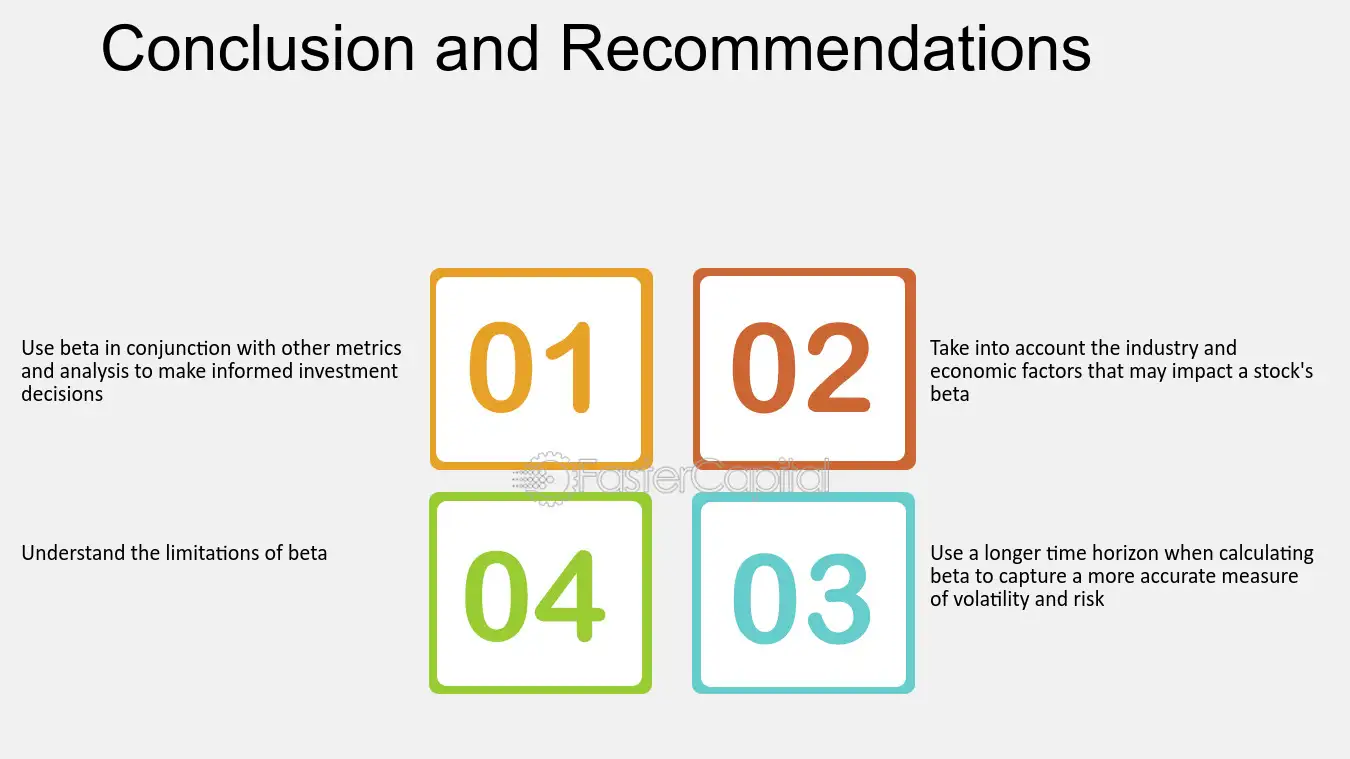 Conclusion and Recommendations

Use beta in conjunction with other metrics and analysis to make informed investment decisions

01

02

Take into account the industry and economic factors that may impact a stock's beta

Understand the limitations of beta

04

03

Use a longer time horizon when calculating beta to capture a more accurate measure of volatility and risk

FasterCapital